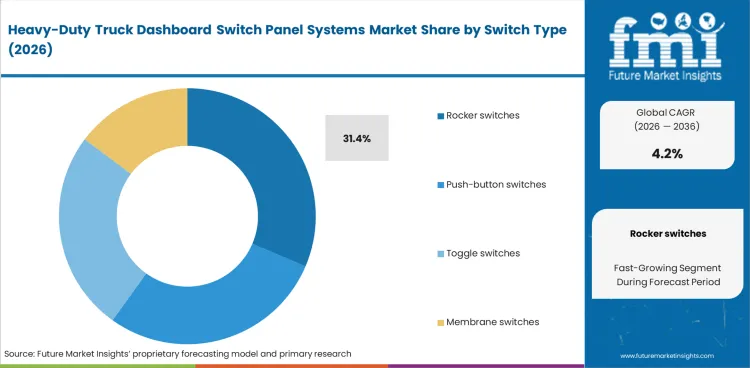 Heavy-Duty Truck Dashboard Switch Panel Systems Market Share by Switch Type (2026)

31.4%

Rocker switches

Push-button switches

Toggle switches

Membrane switches

Source: Future Market Insights' proprietary forecasting model and primary research

fmi
Future Market Insights

Global CAGR
(2026 — 2036)
4.2%

Rocker switches

Fast-Growing Segment
During Forecast Period

www.futuremarketinsights.com